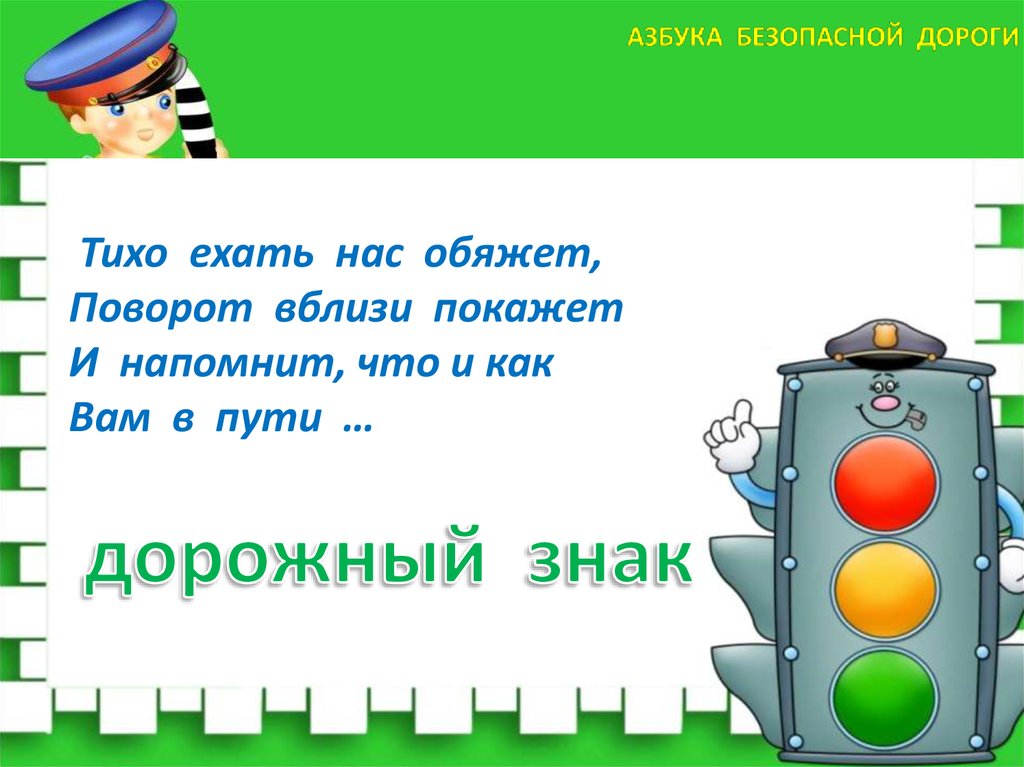 АЗБУКА БЕЗОПАСНОЙ ДОРОГИ

Тихо ехать нас обяжет,
Поворот вблизи покажет
И напомнит, что и как
Вам в пути …

дорожный знак